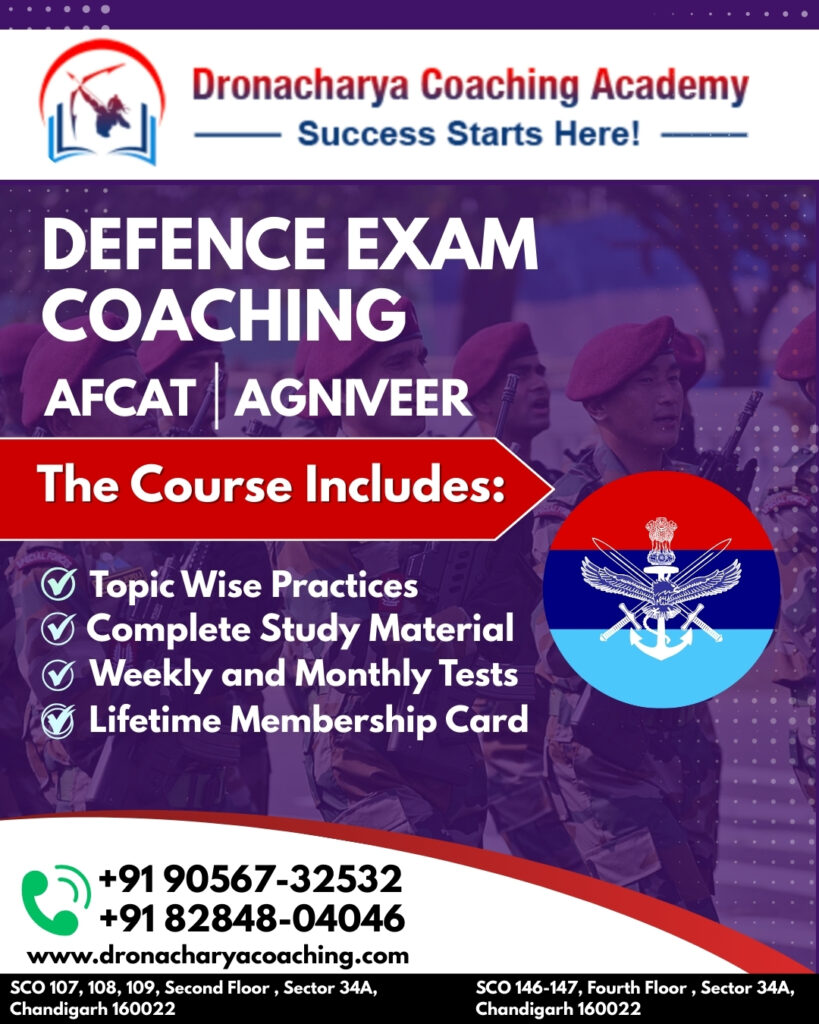 Dronacharya Coaching Academy
Success Starts Here!

DEFENCE EXAM COACHING

AFCAT | AGNIVEER

The Course Includes:

Topic Wise Practices
Complete Study Material
Weekly and Monthly Tests
Lifetime Membership Card

+91 90567-32532
+91 82848-04046
www.dronacharyacoaching.com

SCO 107, 108, 109, Second Floor , Sector 34A, Chandigarh 160022

SCO 146-147, Fourth Floor , Sector 34A, Chandigarh 160022